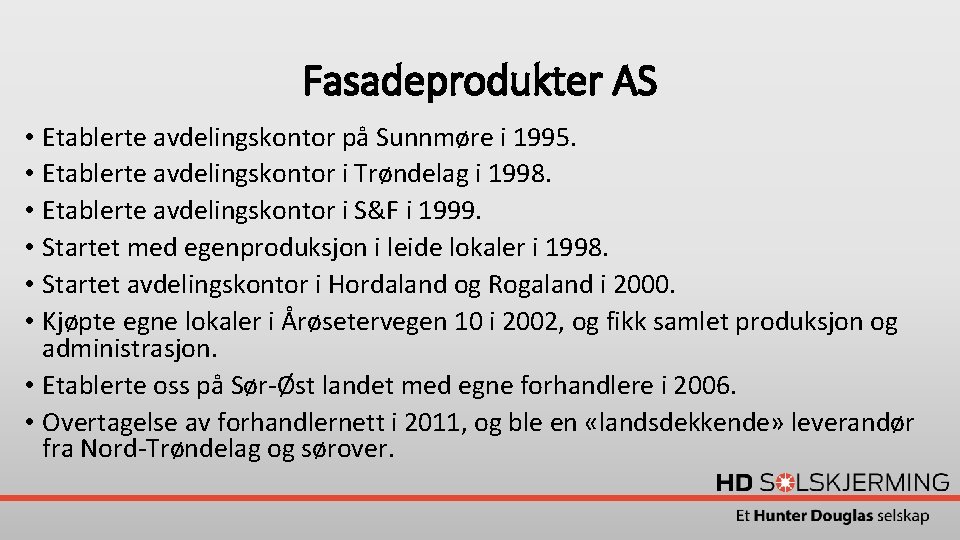 Fasadeprodukter AS

• Etablerte avdelingskontor på Sunnmøre i 1995.
• Etablerte avdelingskontor i Trøndelag i 1998.
• Etablerte avdelingskontor i S&F i 1999.
• Startet med egenproduksjon i leide lokaler i 1998.
• Startet avdelingskontor i Hordaland og Rogaland i 2000.
• Kjøpte egne lokaler i Årøsetervegen 10 i 2002, og fikk samlet produksjon og administrasjon.
• Etablerte oss på Sør-Øst landet med egne forhandlere i 2006.
• Overtagelse av forhandlernett i 2011, og ble en «landsdekkende» leverandør fra Nord-Trøndelag og sørover.

HD SOLSKJERMING
Et Hunter Douglas selskap